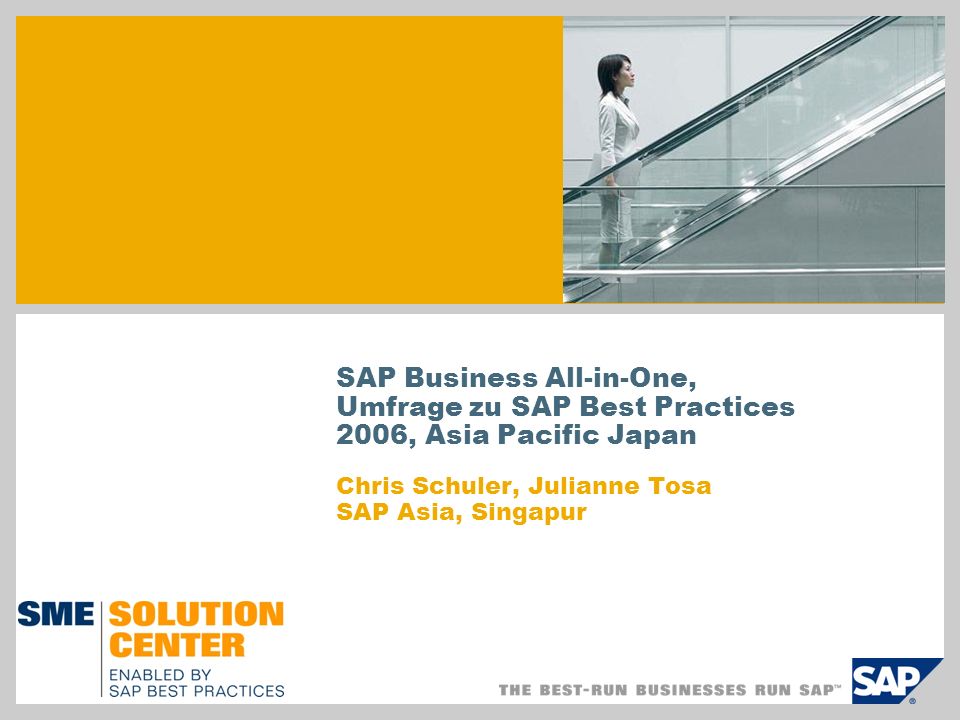 SAP Business All-in-One, Umfrage zu SAP Best Practices 2006, Asia Pacific Japan

Chris Schuler, Julianne Tosa
SAP Asia, Singapur

SME SOLUTION CENTER
ENABLED BY SAP BEST PRACTICES

THE BEST-RUN BUSINESSES RUN SAP™

SAP®